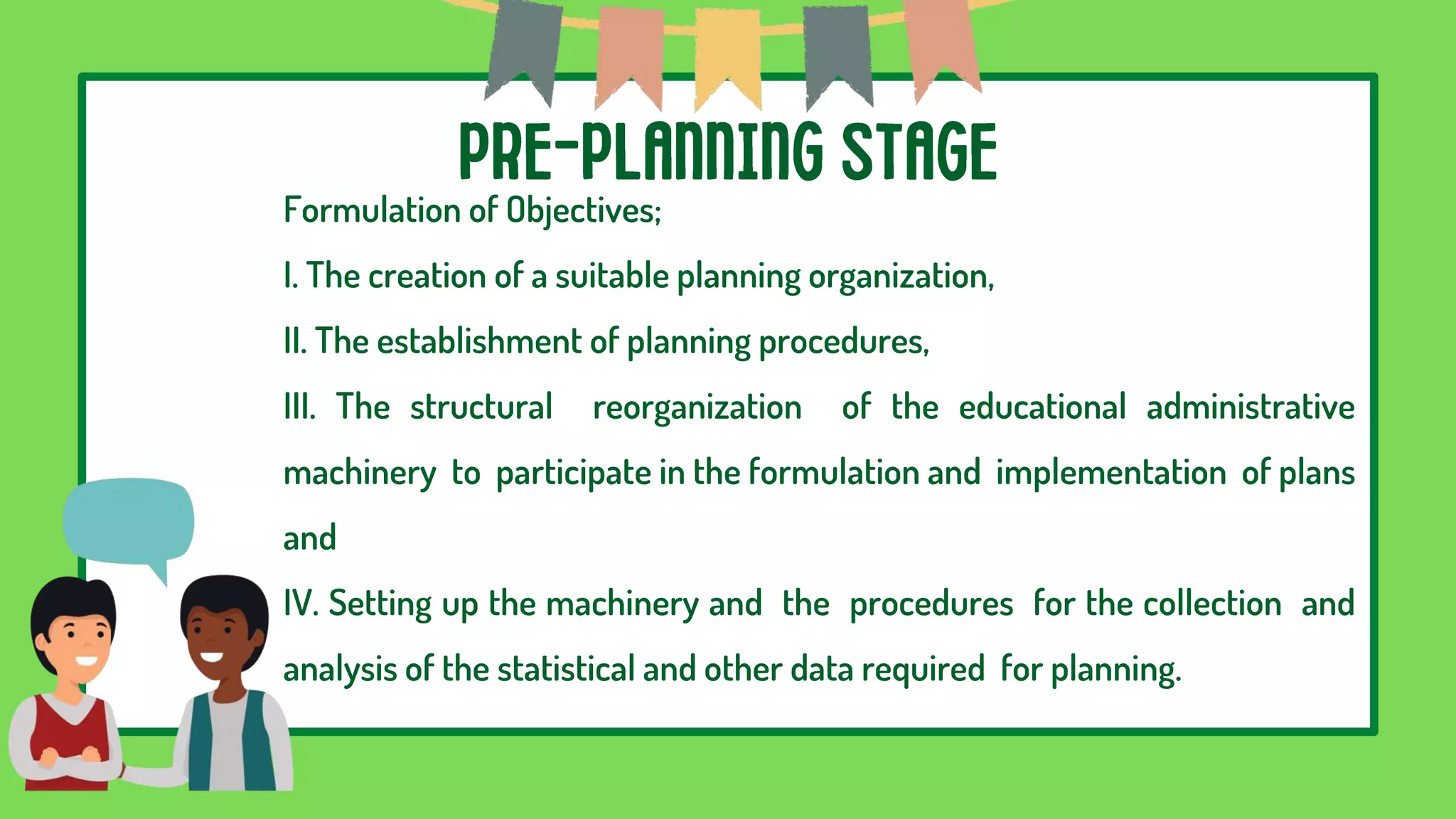 PRE-PLANNING STAGE

Formulation of Objectives;

I. The creation of a suitable planning organization,

II. The establishment of planning procedures,

III. The structural reorganization of the educational administrative machinery to participate in the formulation and implementation of plans and

IV. Setting up the machinery and the procedures for the collection and analysis of the statistical and other data required for planning.